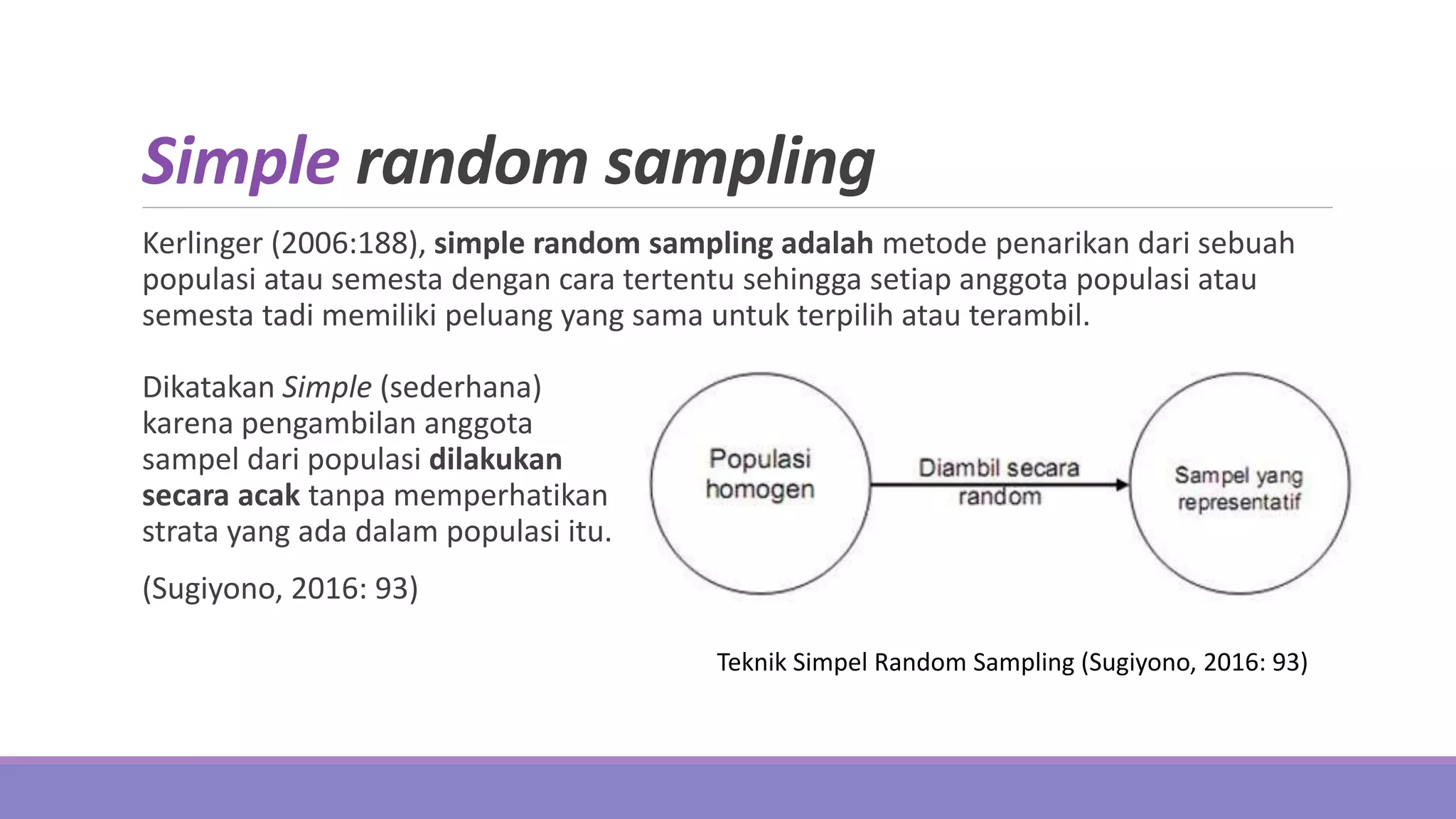 Simple random sampling

Kerlinger (2006:188), simple random sampling adalah metode penarikan dari sebuah populasi atau semesta dengan cara tertentu sehingga setiap anggota populasi atau semesta tadi memiliki peluang yang sama untuk terpilih atau terambil.

Dikatakan Simple (sederhana) karena pengambilan anggota sampel dari populasi dilakukan secara acak tanpa memperhatikan strata yang ada dalam populasi itu.

(Sugiyono, 2016: 93)

Populasi homogen

Diambil secara random

Sampel yang representatif

Teknik Simpel Random Sampling (Sugiyono, 2016: 93)